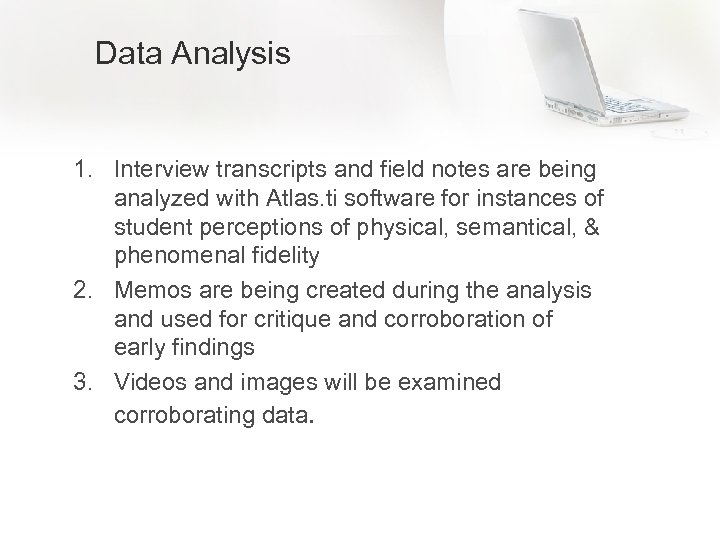 Data Analysis

1. Interview transcripts and field notes are being analyzed with Atlas.ti software for instances of student perceptions of physical, semantical, & phenomenal fidelity
2. Memos are being created during the analysis and used for critique and corroboration of early findings
3. Videos and images will be examined corroborating data.